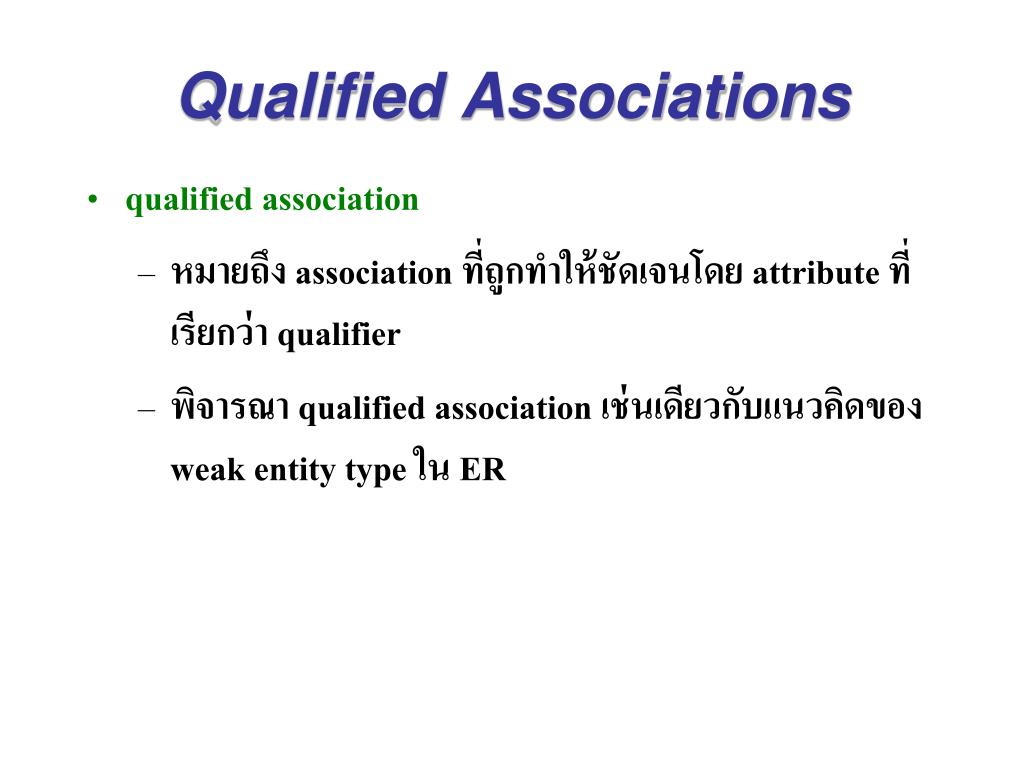 Qualified Associations

• qualified association

– หมายถึง association ที่ถูกทำให้ชัดเจนโดย attribute ที่เรียกว่า qualifier

– พิจารณา qualified association เช่นเดียวกับแนวคิดของ weak entity type ใน ER